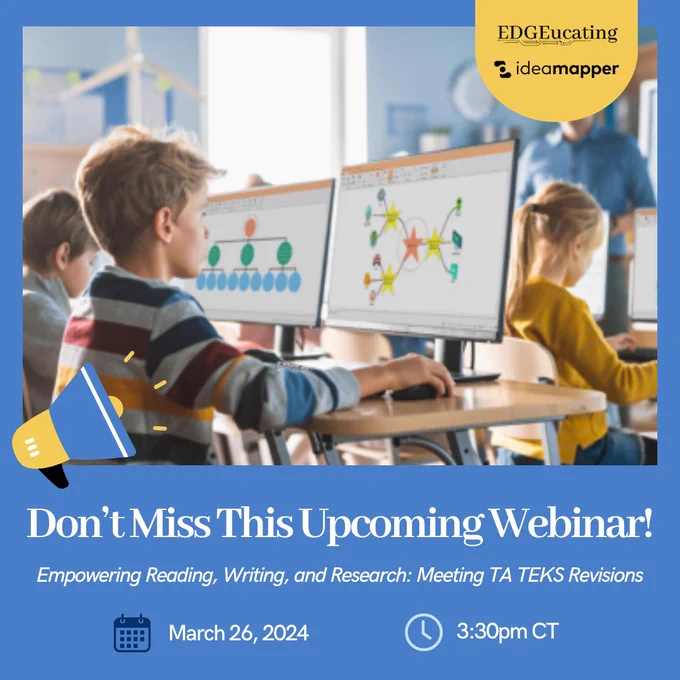 EDGEucating

ideamapper

Don't Miss This Upcoming Webinar!

Empowering Reading, Writing, and Research: Meeting TA TEKS Revisions

March 26, 2024

3:30pm CT